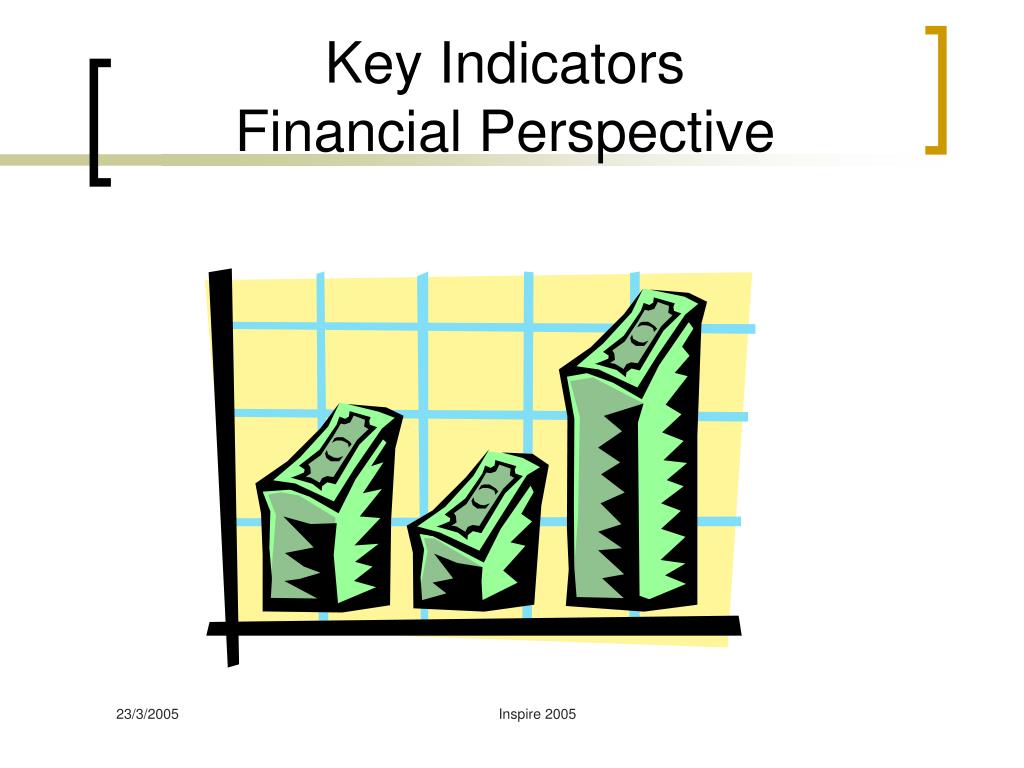 Key Indicators
Financial Perspective

23/3/2005

Inspire 2005